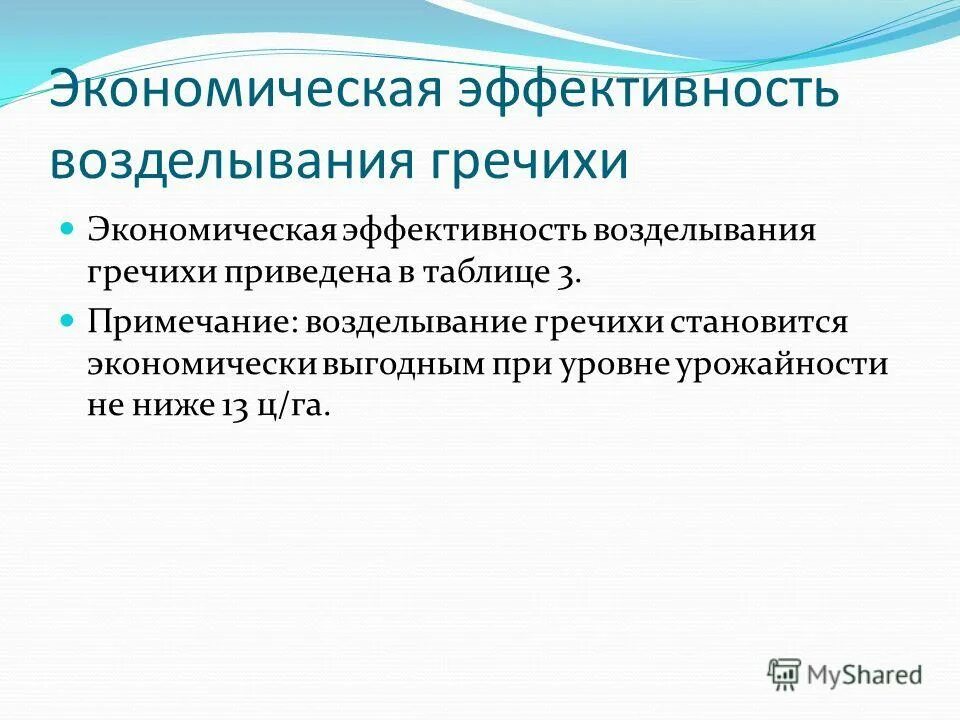 Экономическая эффективность возделывания гречихи

Экономическая эффективность возделывания гречихи приведена в таблице 3.

Примечание: возделывание гречихи становится экономически выгодным при уровне урожайности не ниже 13 ц/га.

MyShared